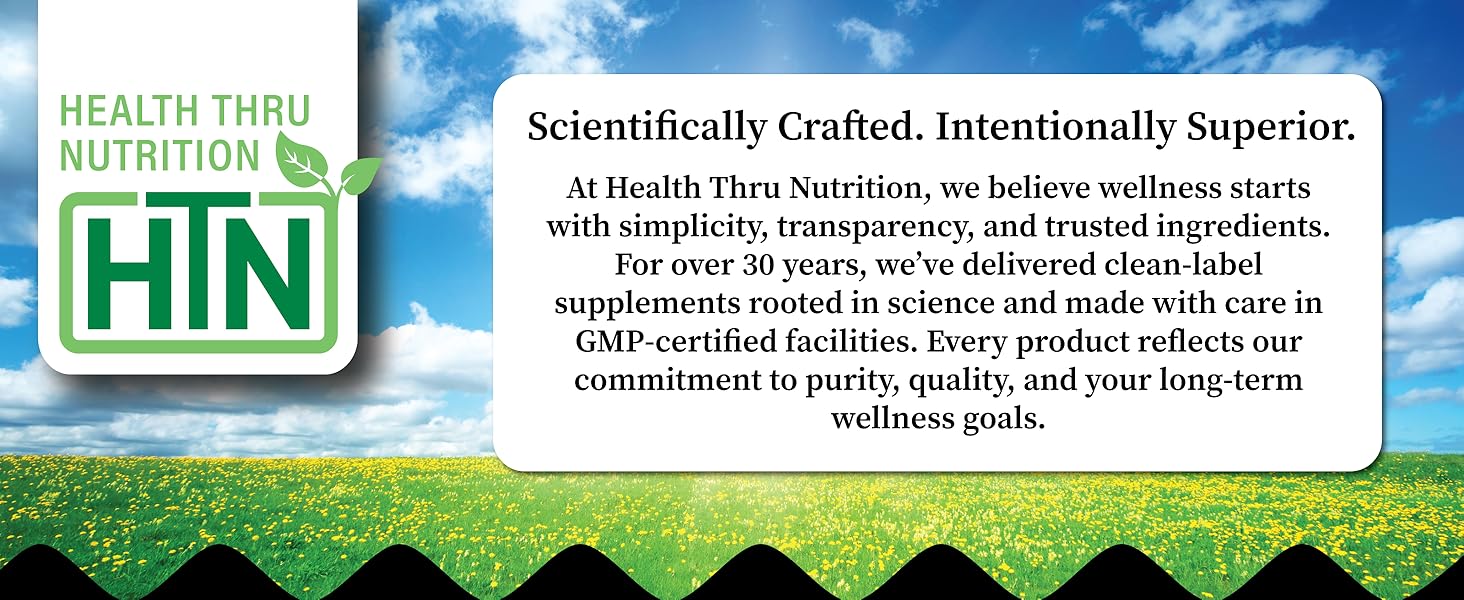 HEALTH THRU NUTRITION
HTN

Scientifically Crafted. Intentionally Superior.

At Health Thru Nutrition, we believe wellness starts with simplicity, transparency, and trusted ingredients. For over 30 years, we've delivered clean-label supplements rooted in science and made with care in GMP-certified facilities. Every product reflects our commitment to purity, quality, and your long-term wellness goals.